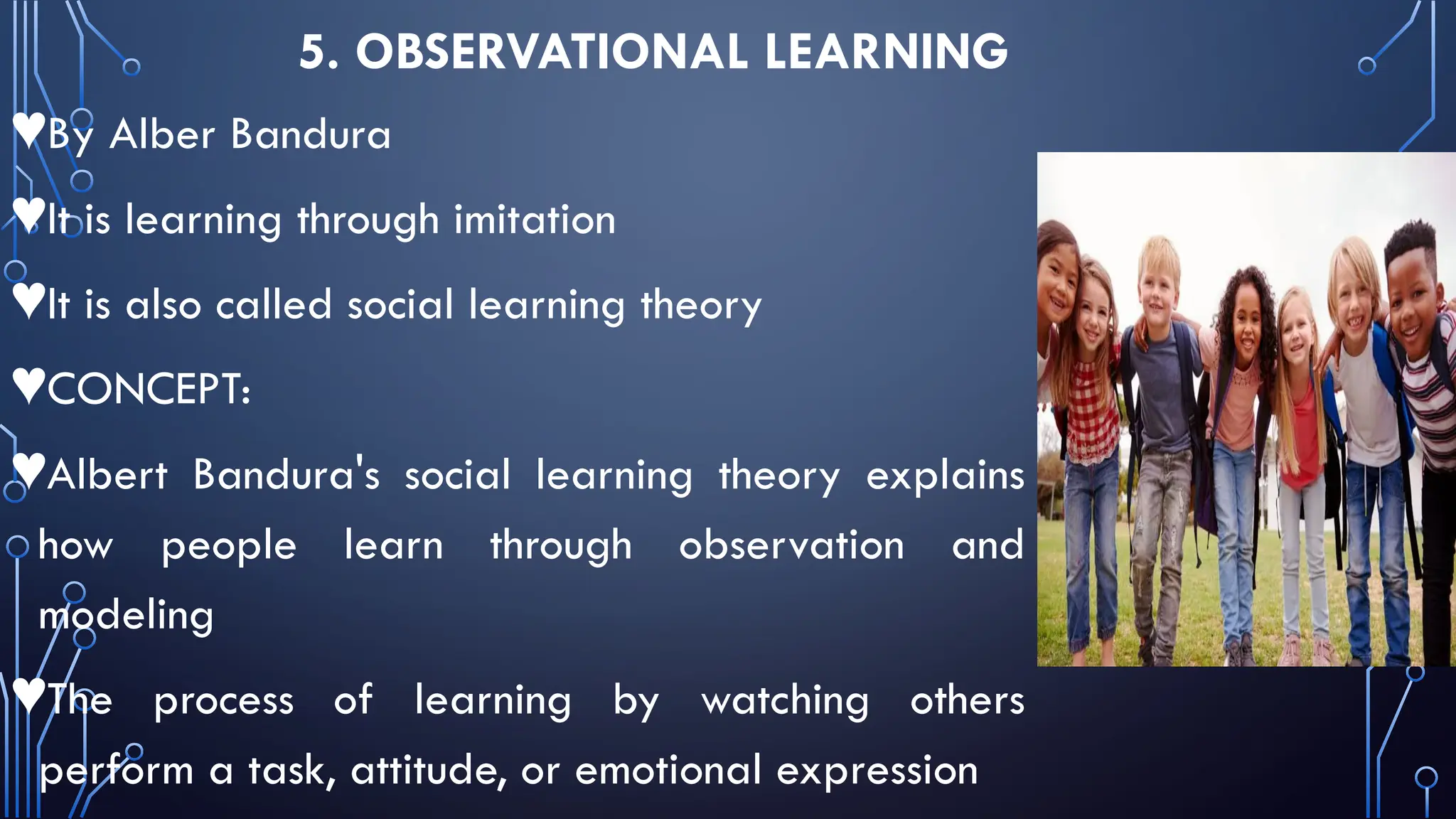 5. OBSERVATIONAL LEARNING

♥By Alber Bandura

♥It is learning through imitation

♥It is also called social learning theory

♥CONCEPT:

♥Albert Bandura's social learning theory explains how people learn through observation and modeling

♥The process of learning by watching others perform a task, attitude, or emotional expression